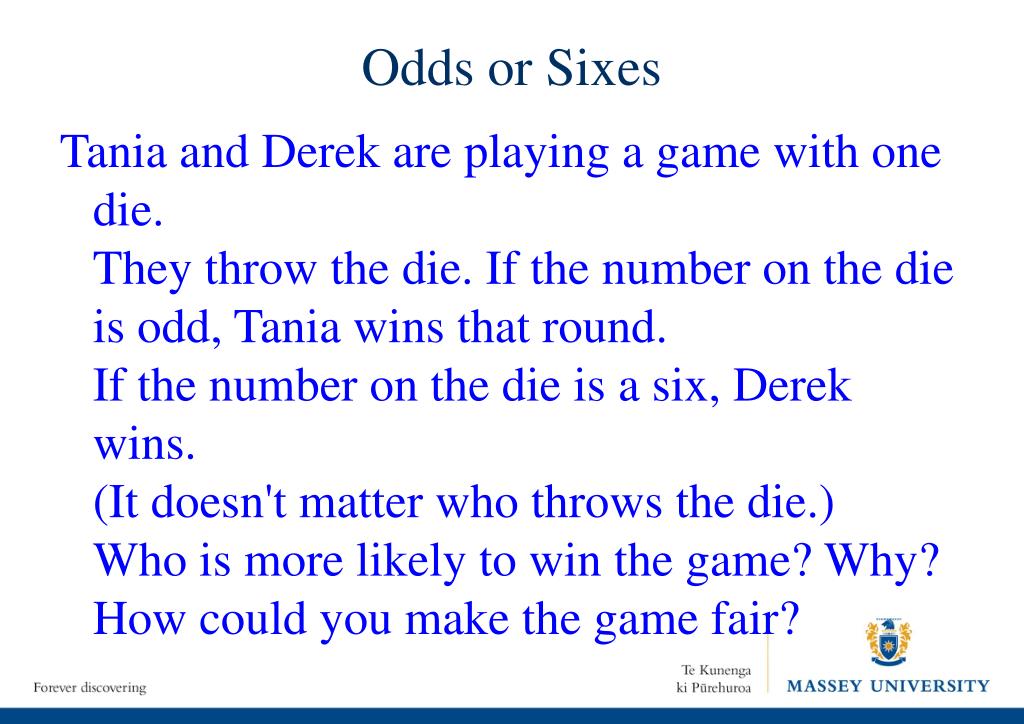 Odds or Sixes

Tania and Derek are playing a game with one die.

They throw the die. If the number on the die is odd, Tania wins that round.

If the number on the die is a six, Derek wins.

(It doesn't matter who throws the die.)

Who is more likely to win the game? Why?

How could you make the game fair?

Forever discovering

Te Kunenga ki Pūrehuroa

MASSEY UNIVERSITY